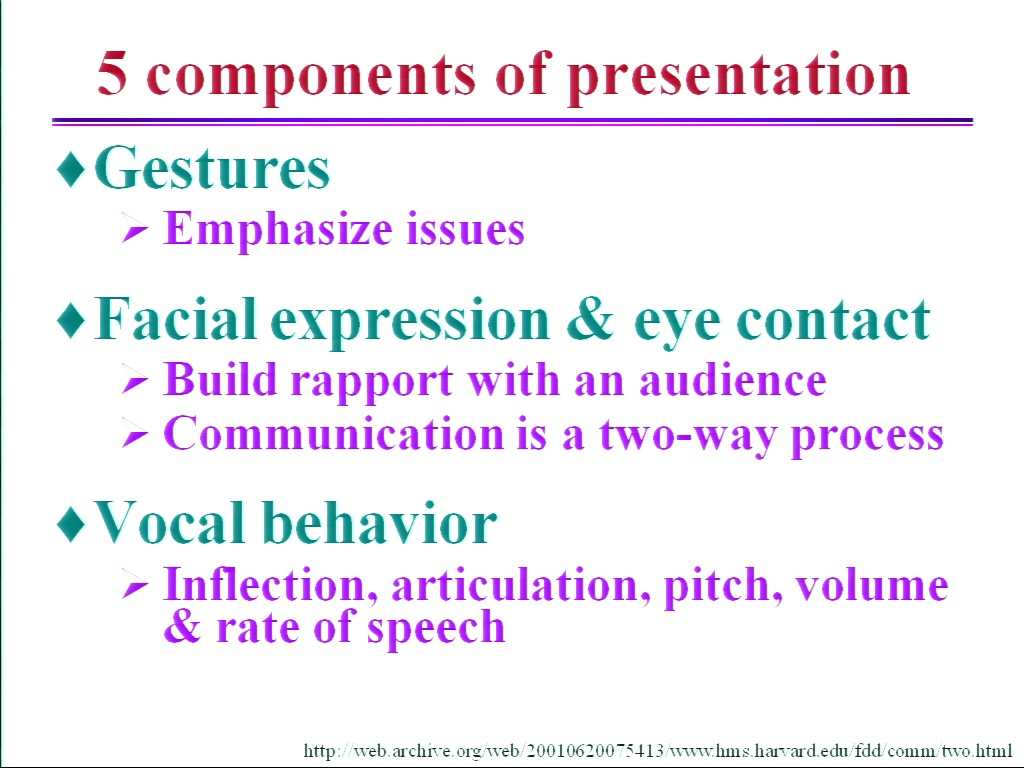 5 components of presentation

♦ Gestures
➢ Emphasize issues

♦ Facial expression & eye contact
➢ Build rapport with an audience
➢ Communication is a two-way process

♦ Vocal behavior
➢ Inflection, articulation, pitch, volume & rate of speech

http://web.archive.org/web/20010620075413/www.hms.harvard.edu/fdd/comm/two.html